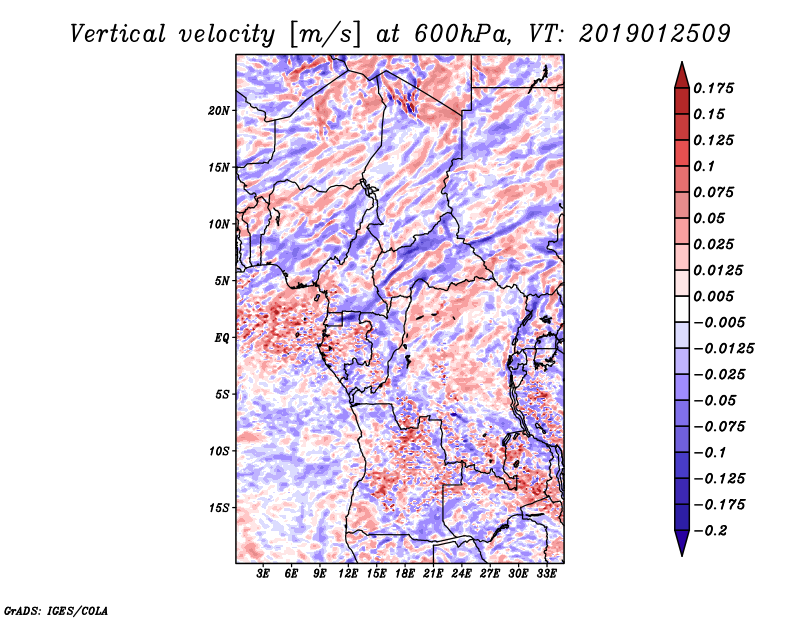 Vertical velocity [m/s] at 600hPa, VT: 2019012509

20N
15N
10N
5N
EQ
5S
10S
15S

3E 6E 9E 12E 15E 18E 21E 24E 27E 30E 33E

0.175
0.15
0.125
0.1
0.075
0.05
0.025
0.0125
0.005
−0.005
−0.0125
−0.025
−0.05
−0.075
−0.1
−0.125
−0.175
−0.2

GrADS: IGES/COLA